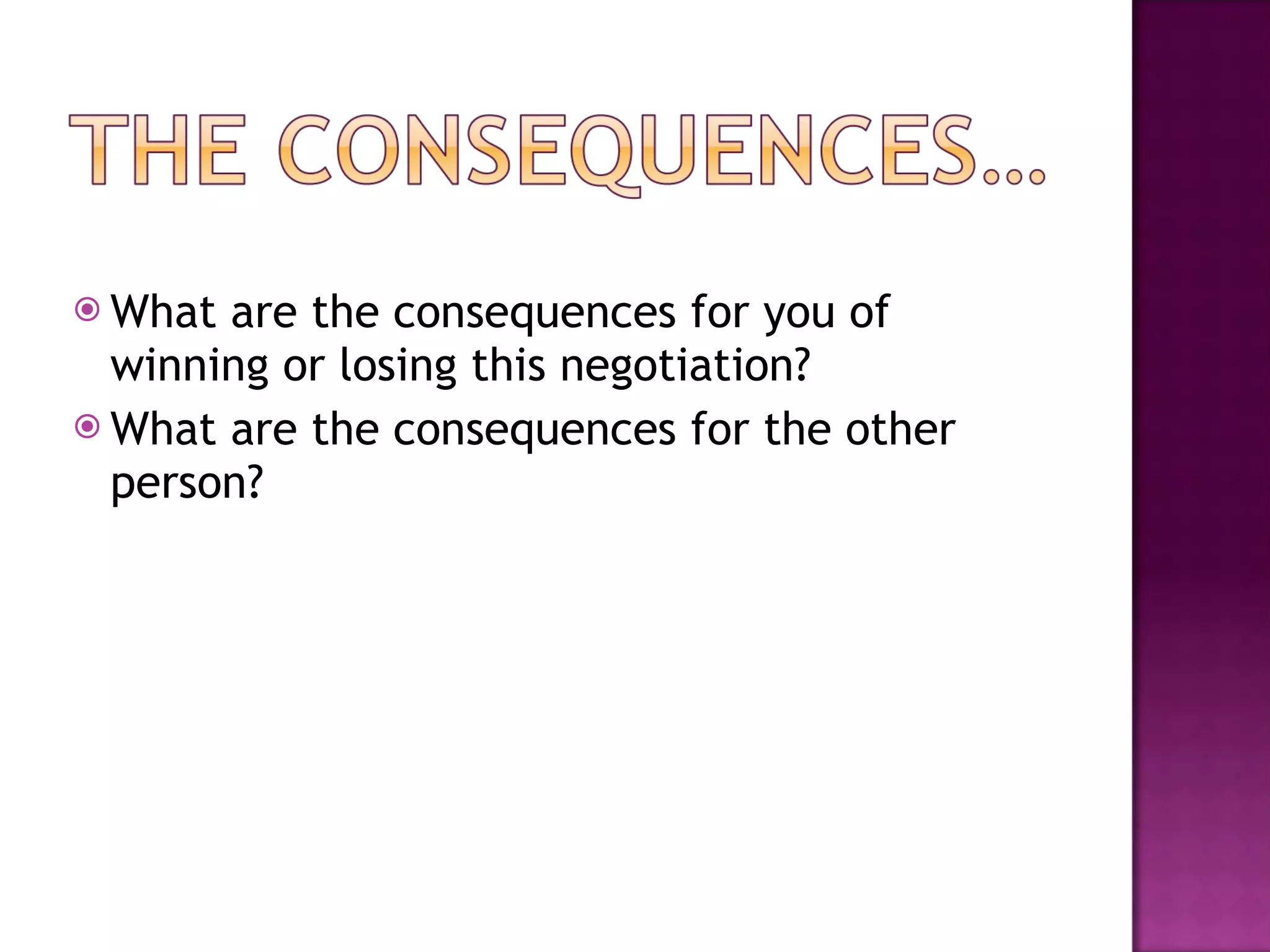 THE CONSEQUENCES…

What are the consequences for you of winning or losing this negotiation?

What are the consequences for the other person?